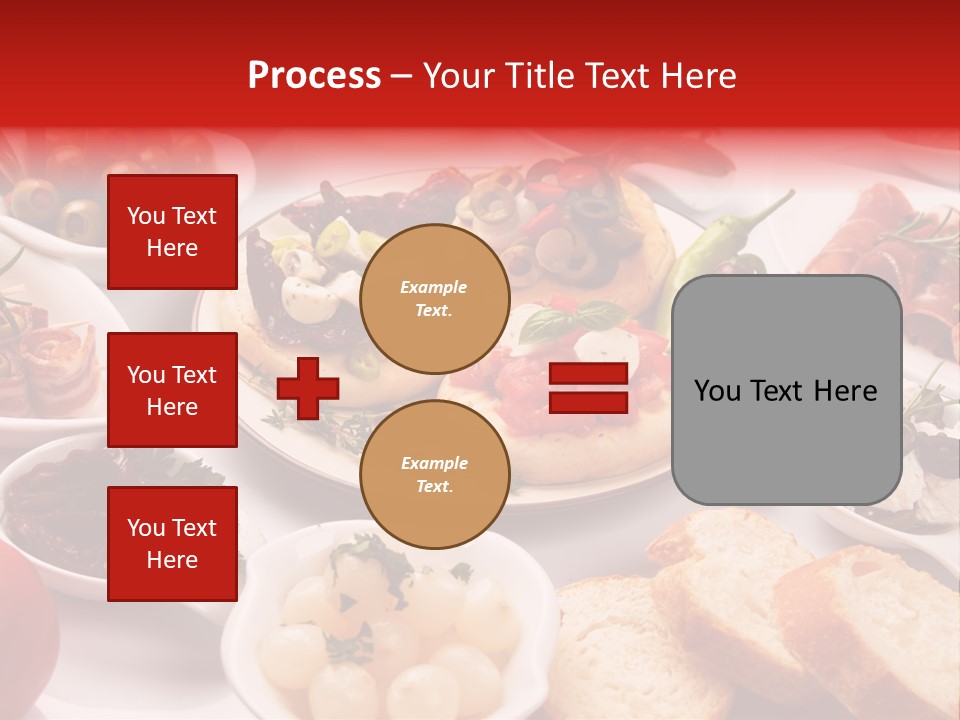 Process – Your Title Text Here

You Text Here

You Text Here

You Text Here

Example Text.

Example Text.

You Text Here